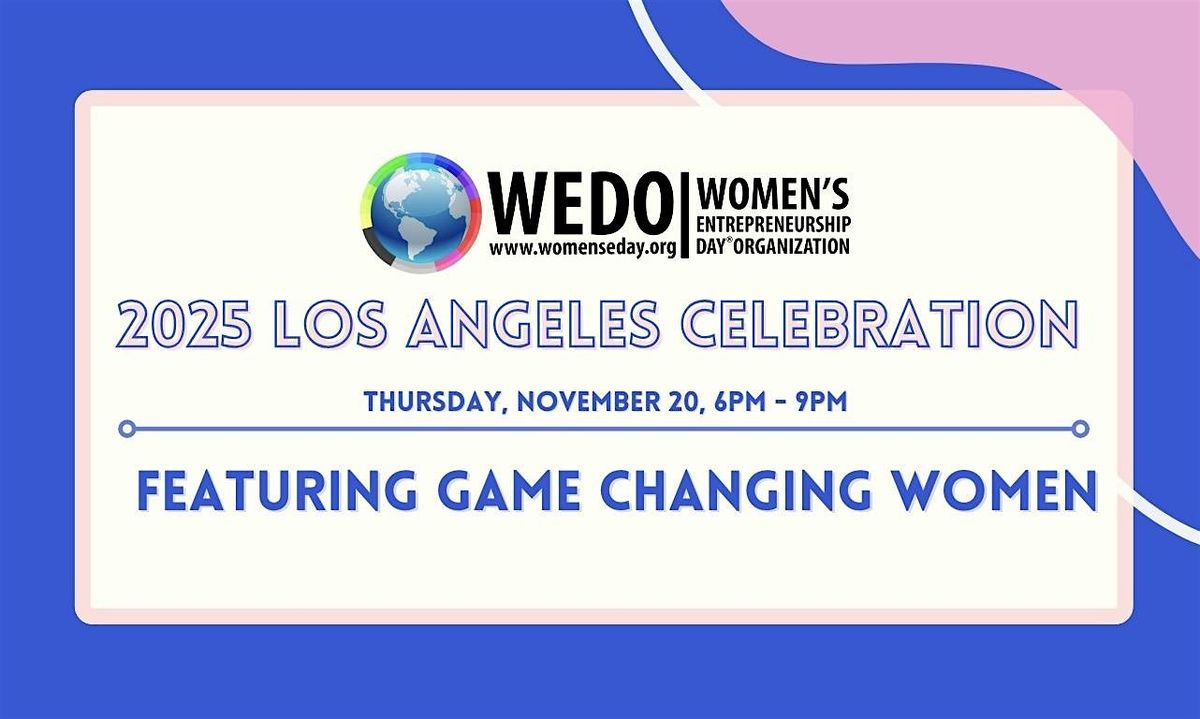 WEDO
www.womenseday.org
WOMEN'S ENTREPRENEURSHIP DAY® ORGANIZATION

2025 LOS ANGELES CELEBRATION

THURSDAY, NOVEMBER 20, 6PM - 9PM

FEATURING GAME CHANGING WOMEN